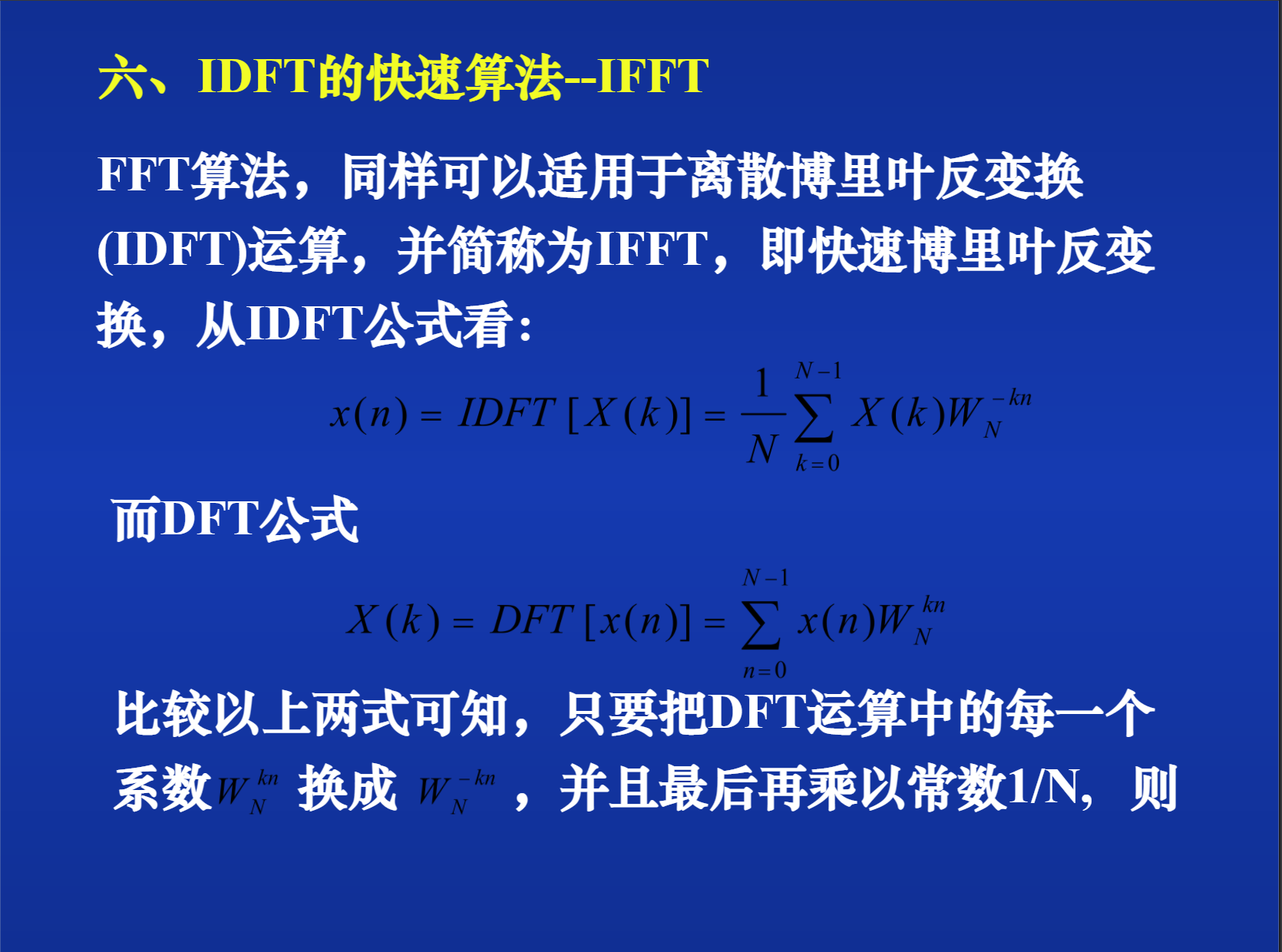 六、IDFT的快速算法--IFFT

FFT算法，同样可以适用于离散博里叶反变换(IDFT)运算，并简称为IFFT，即快速博里叶反变换，从IDFT公式看：

$x(n) = IDFT[X(k)] = \frac{1}{N}\sum_{k=0}^{N-1} X(k)W_N^{-kn}$

而DFT公式

$X(k) = DFT[x(n)] = \sum_{n=0}^{N-1} x(n)W_N^{kn}$

比较以上两式可知，只要把DFT运算中的每一个系数$W_N^{kn}$ 换成 $W_N^{-kn}$ ，并且最后再乘以常数1/N，则